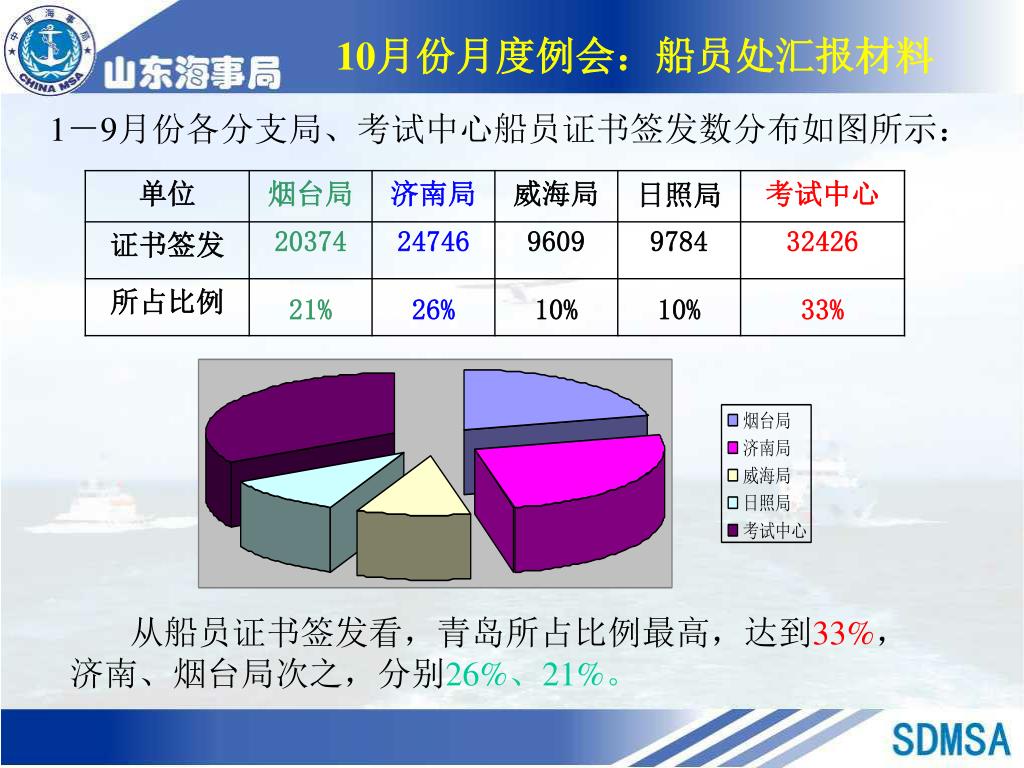 中国海事局 CHINA MSA
山东海事局

10月份月度例会：船员处汇报材料

1－9月份各分支局、考试中心船员证书签发数分布如图所示：

| 单位 | 烟台局 | 济南局 | 威海局 | 日照局 | 考试中心 |
|---|---|---|---|---|---|
| 证书签发 | 20374 | 24746 | 9609 | 9784 | 32426 |
| 所占比例 | 21% | 26% | 10% | 10% | 33% |

烟台局
济南局
威海局
日照局
考试中心

从船员证书签发看，青岛所占比例最高，达到33%，济南、烟台局次之，分别26%、21%。

SDMSA